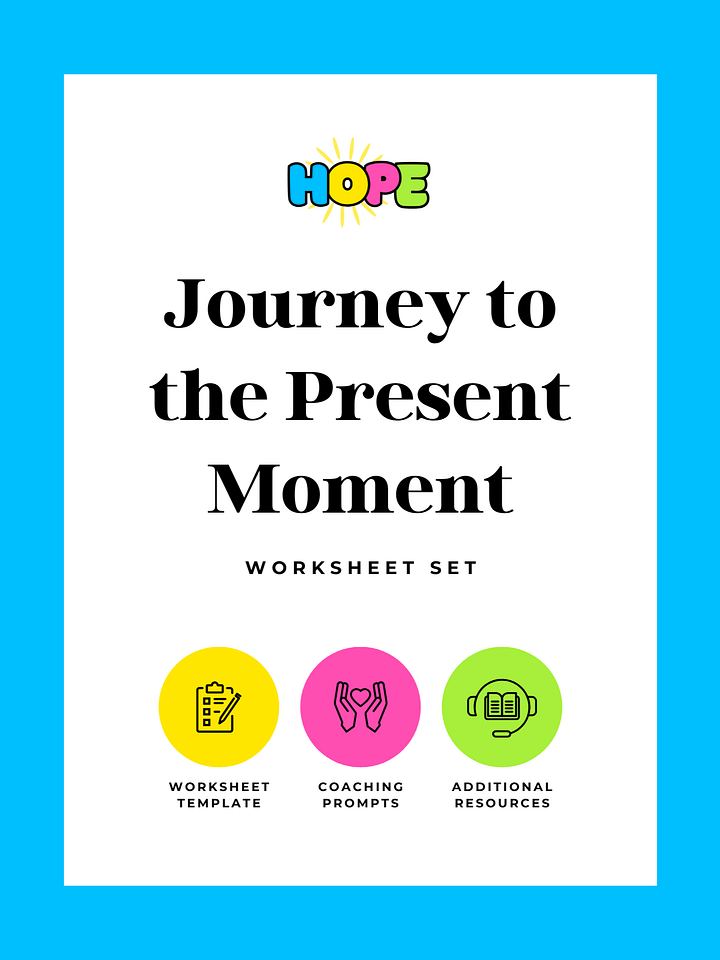 HOPE

Journey to the Present Moment

WORKSHEET SET

WORKSHEET TEMPLATE

COACHING PROMPTS

ADDITIONAL RESOURCES